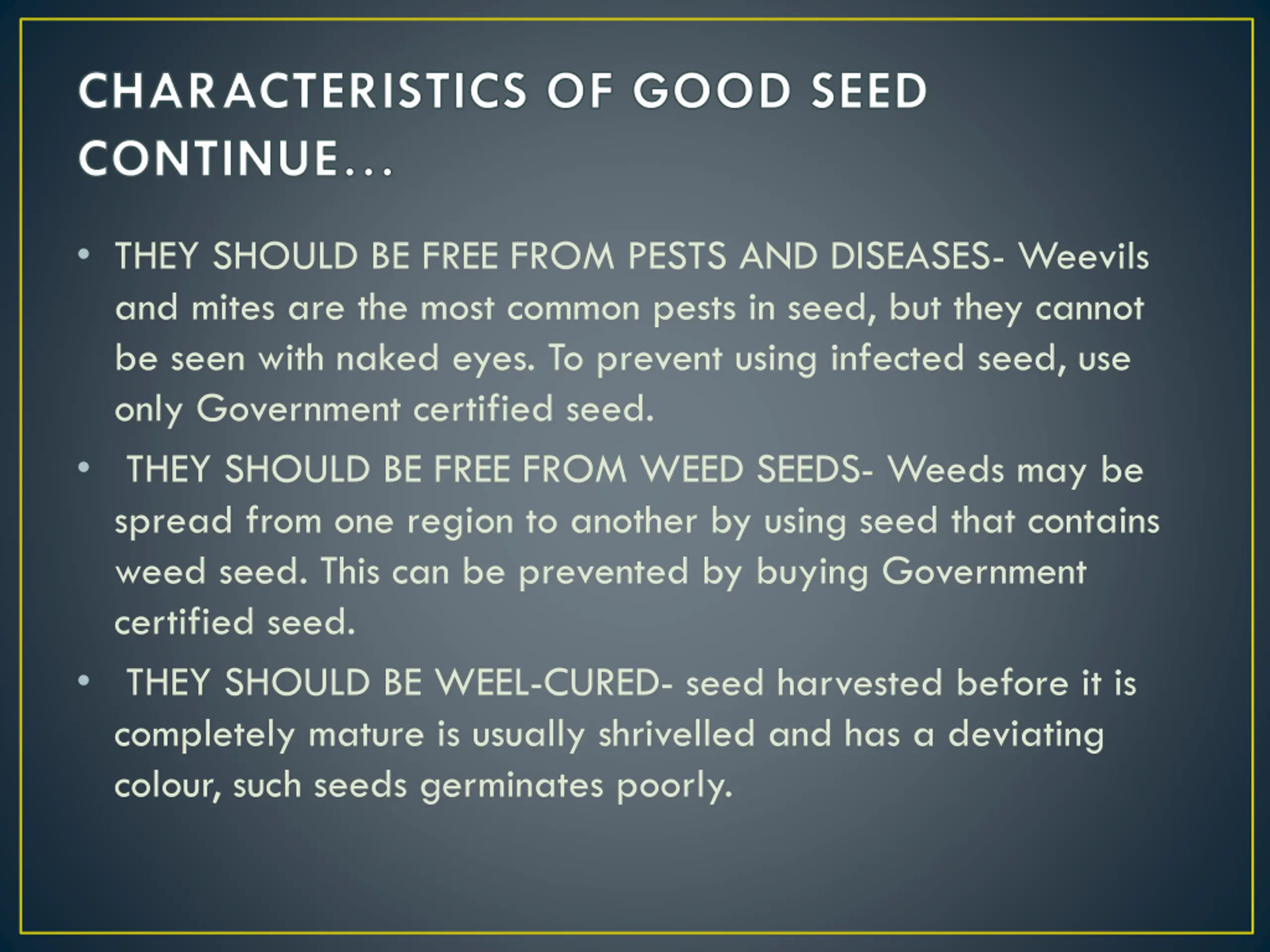 CHARACTERISTICS OF GOOD SEED CONTINUE…

• THEY SHOULD BE FREE FROM PESTS AND DISEASES- Weevils and mites are the most common pests in seed, but they cannot be seen with naked eyes. To prevent using infected seed, use only Government certified seed.

• THEY SHOULD BE FREE FROM WEED SEEDS- Weeds may be spread from one region to another by using seed that contains weed seed. This can be prevented by buying Government certified seed.

• THEY SHOULD BE WEEL-CURED- seed harvested before it is completely mature is usually shrivelled and has a deviating colour, such seeds germinates poorly.